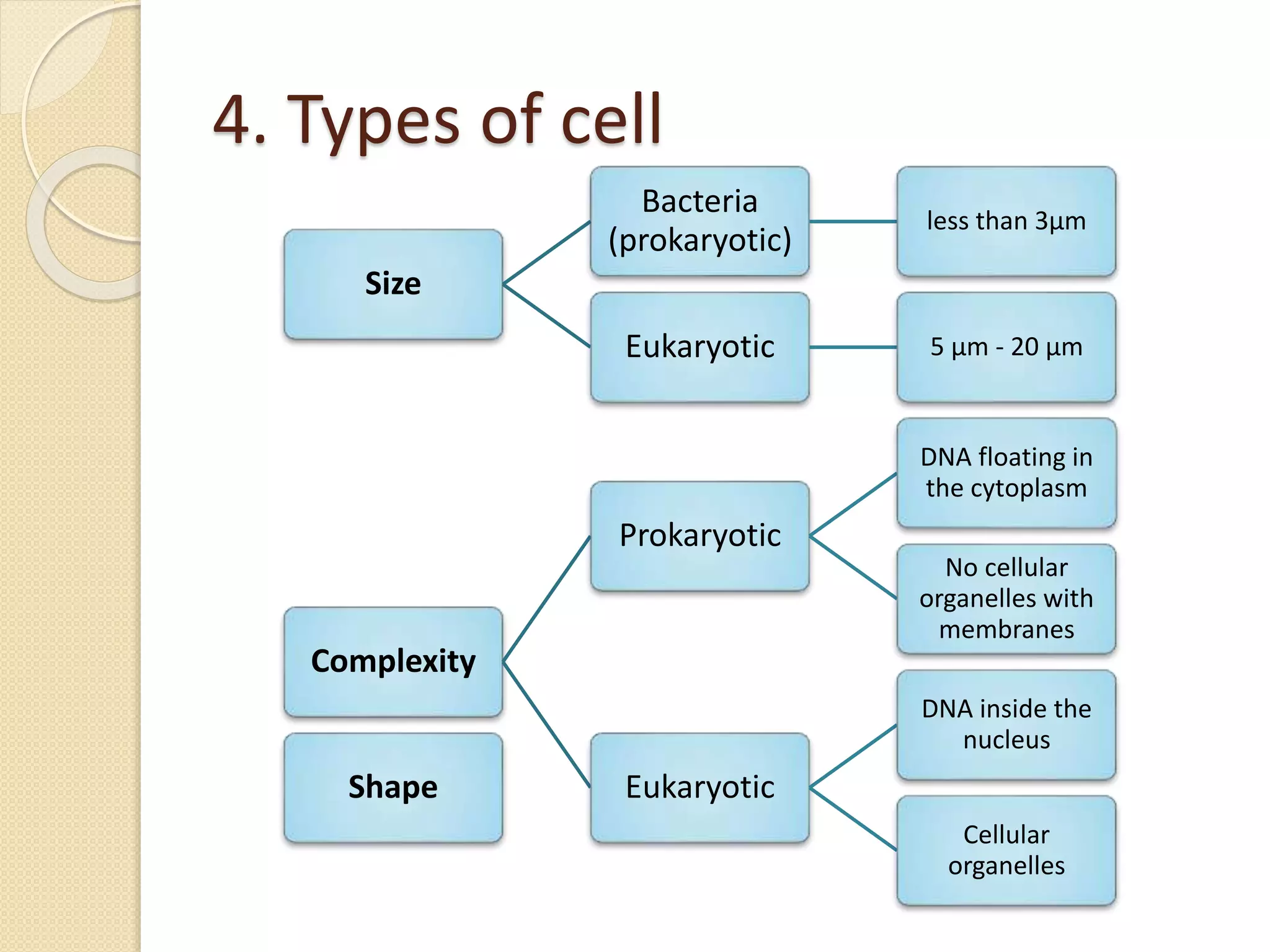 4. Types of cell

Size

Bacteria (prokaryotic)

less than 3µm

Eukaryotic

5 µm - 20 µm

Complexity

Prokaryotic

DNA floating in the cytoplasm

No cellular organelles with membranes

Eukaryotic

DNA inside the nucleus

Cellular organelles

Shape